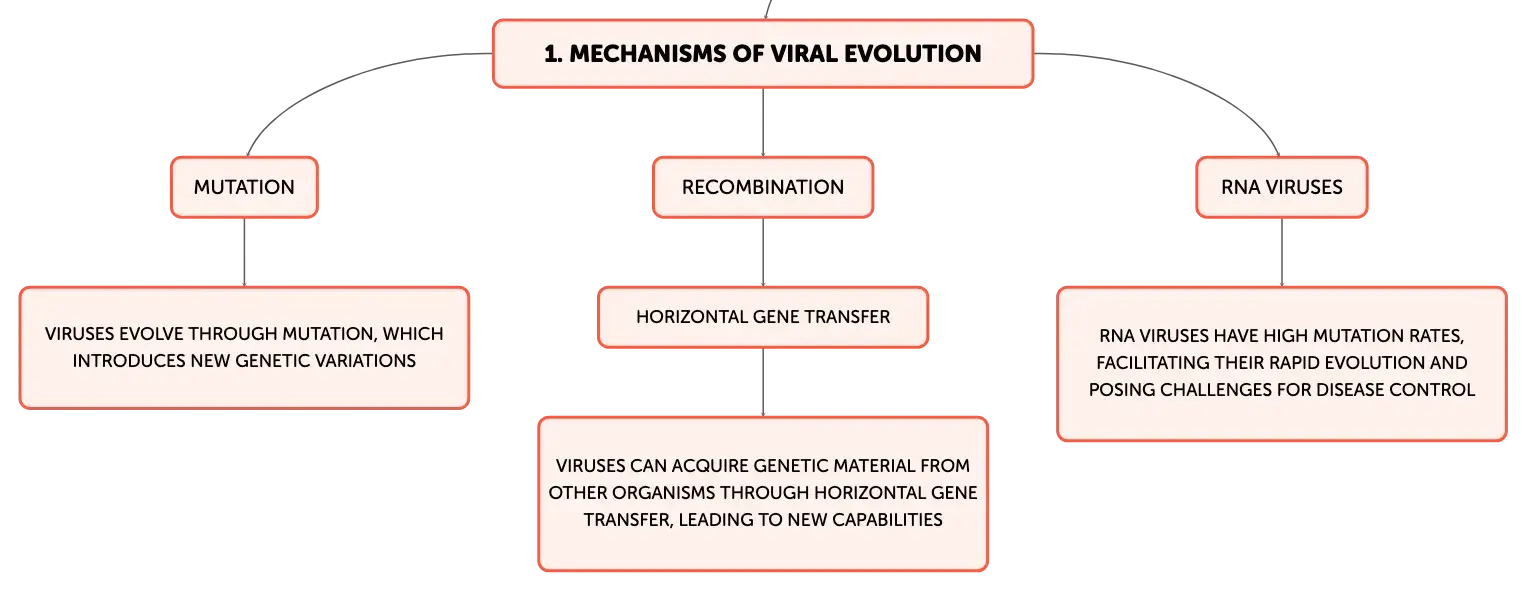 1. MECHANISMS OF VIRAL EVOLUTION

MUTATION

VIRUSES EVOLVE THROUGH MUTATION, WHICH INTRODUCES NEW GENETIC VARIATIONS

RECOMBINATION

HORIZONTAL GENE TRANSFER

VIRUSES CAN ACQUIRE GENETIC MATERIAL FROM OTHER ORGANISMS THROUGH HORIZONTAL GENE TRANSFER, LEADING TO NEW CAPABILITIES

RNA VIRUSES

RNA VIRUSES HAVE HIGH MUTATION RATES, FACILITATING THEIR RAPID EVOLUTION AND POSING CHALLENGES FOR DISEASE CONTROL